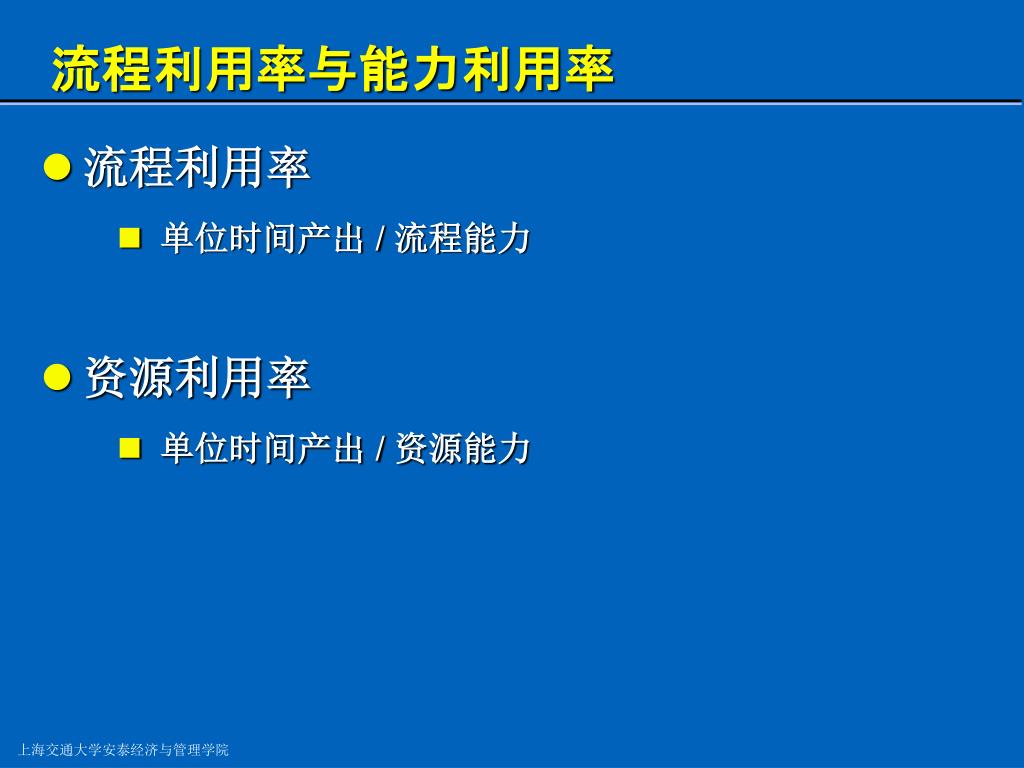 流程利用率与能力利用率

流程利用率

单位时间产出 / 流程能力

资源利用率

单位时间产出 / 资源能力

上海交通大学安泰经济与管理学院